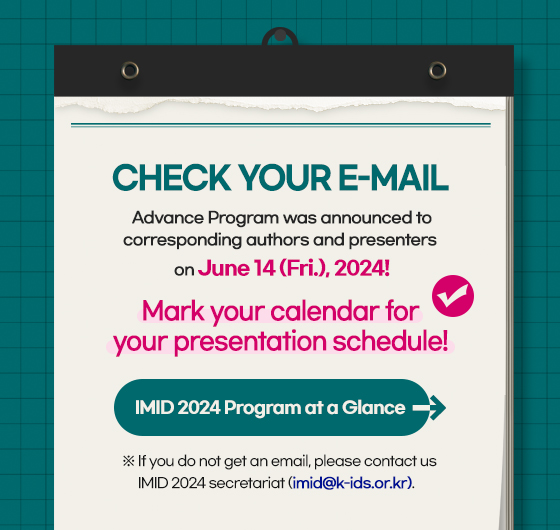 CHECK YOUR E-MAIL

Advance Program was announced to corresponding authors and presenters on June 14 (Fri.), 2024!

Mark your calendar for your presentation schedule!

IMID 2024 Program at a Glance

※ If you do not get an email, please contact us IMID 2024 secretariat (imid@k-ids.or.kr).